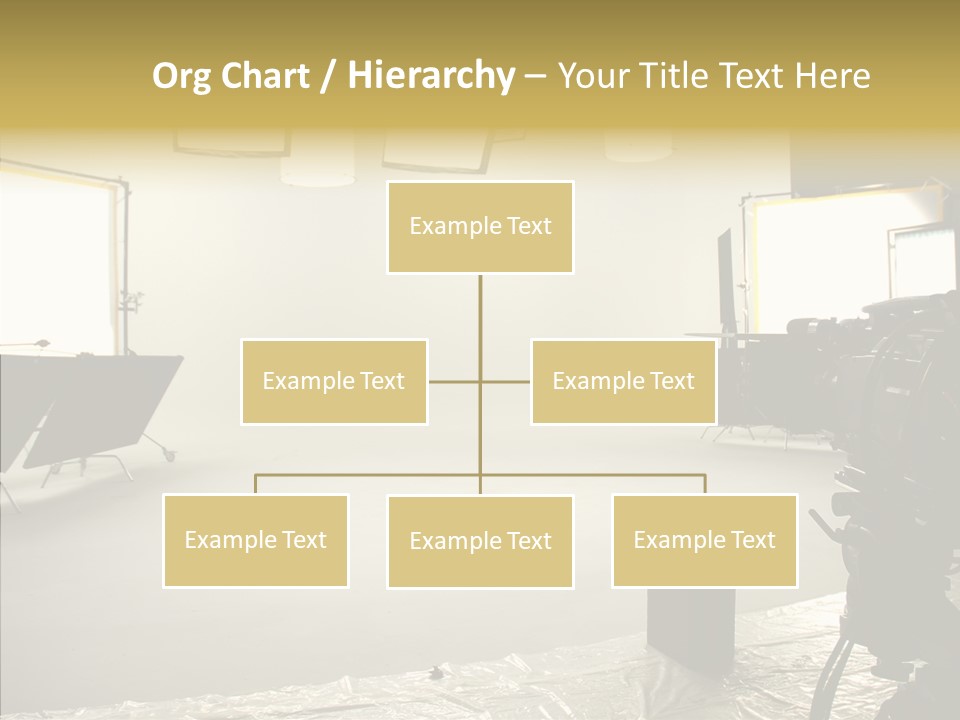 Org Chart / Hierarchy – Your Title Text Here

Example Text

Example Text

Example Text

Example Text

Example Text

Example Text